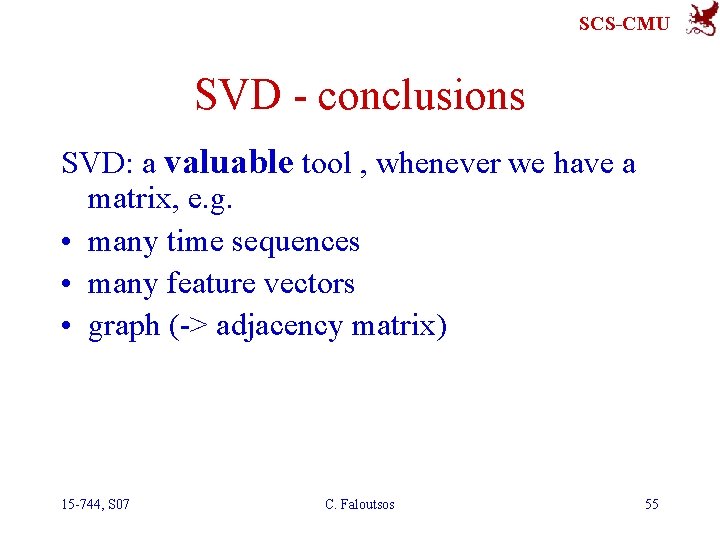 SCS-CMU

SVD - conclusions

SVD: a valuable tool , whenever we have a matrix, e.g.

• many time sequences
• many feature vectors
• graph (-> adjacency matrix)

15-744, S07
C. Faloutsos
55